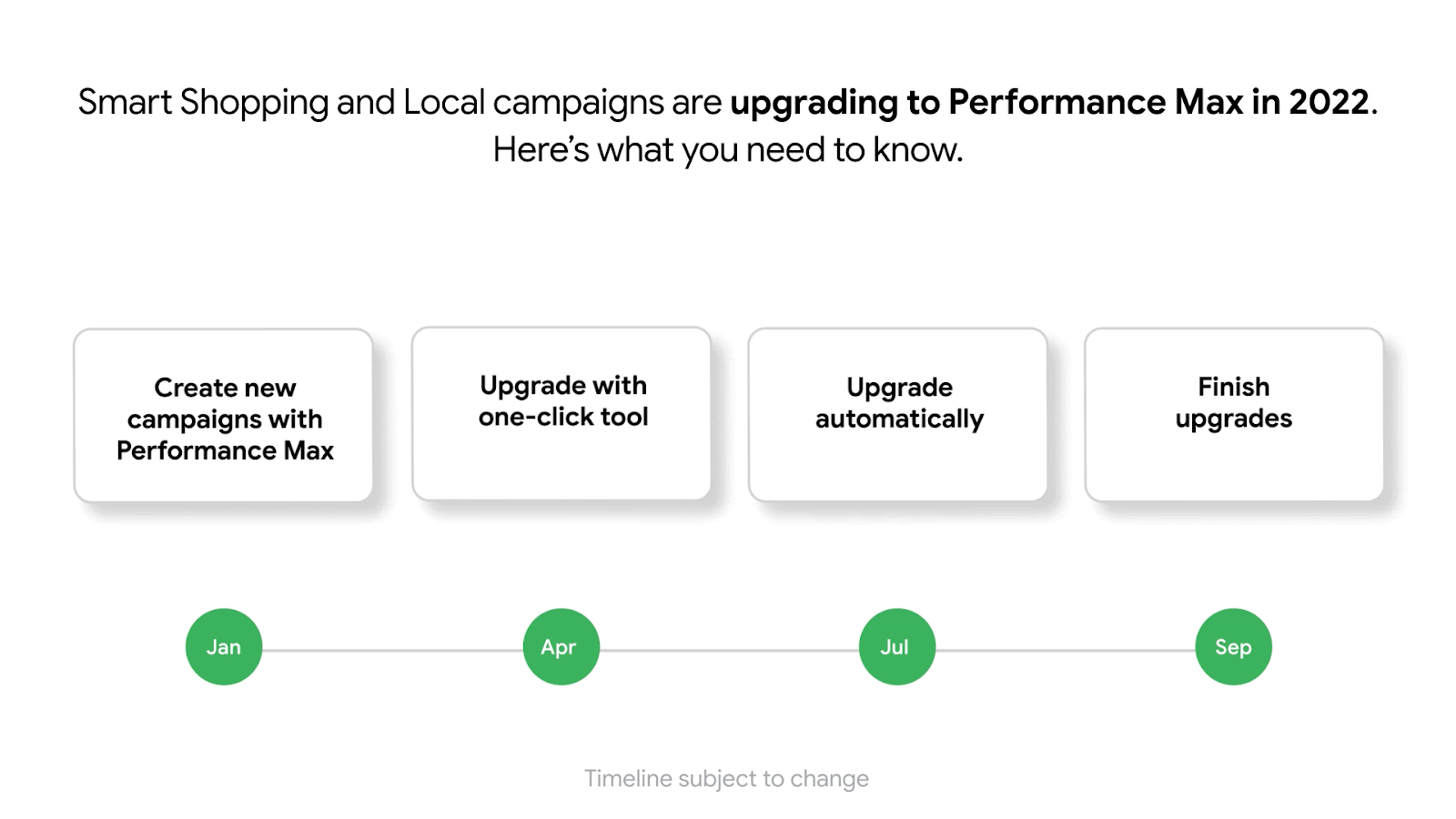 Smart Shopping and Local campaigns are upgrading to Performance Max in 2022. Here's what you need to know.

Create new campaigns with Performance Max

Upgrade with one-click tool

Upgrade automatically

Finish upgrades

Jan

Apr

Jul

Sep

Timeline subject to change